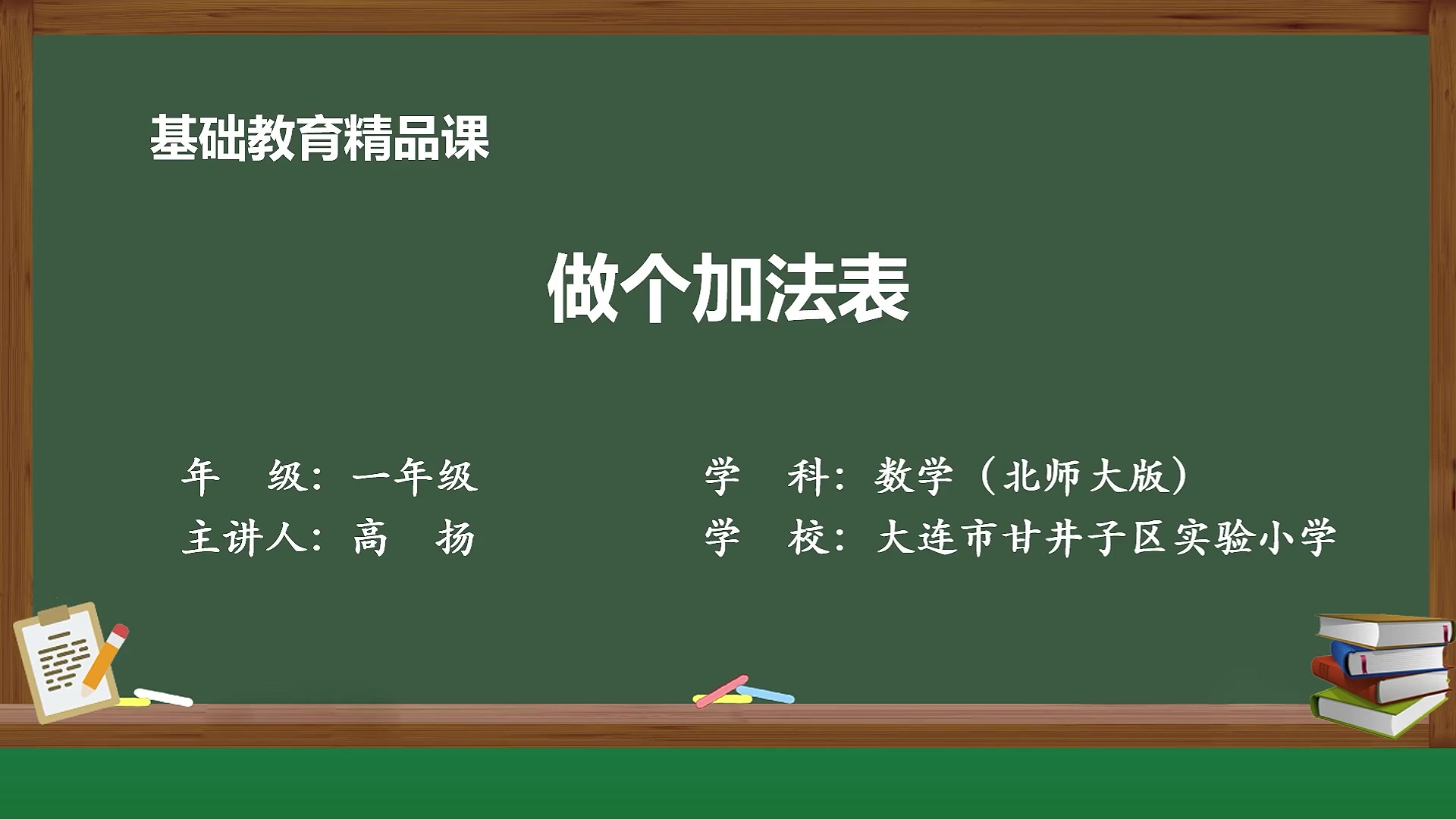 基础教育精品课

做个加法表

年　级：一年级
主讲人：高　扬

学　科：数学（北师大版）
学　校：大连市甘井子区实验小学